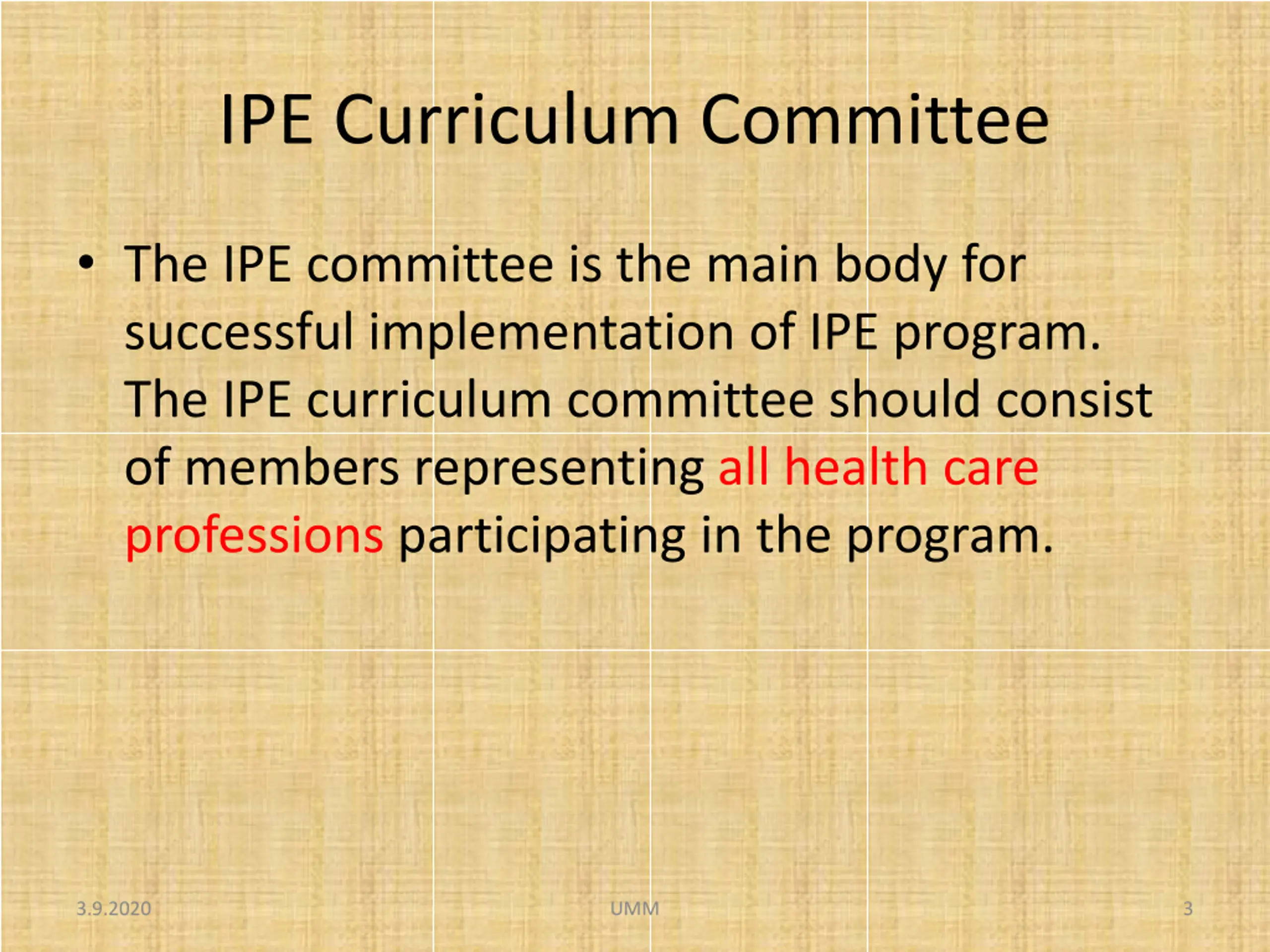 IPE Curriculum Committee

• The IPE committee is the main body for successful implementation of IPE program. The IPE curriculum committee should consist of members representing all health care professions participating in the program.

3.9.2020

UMM

3